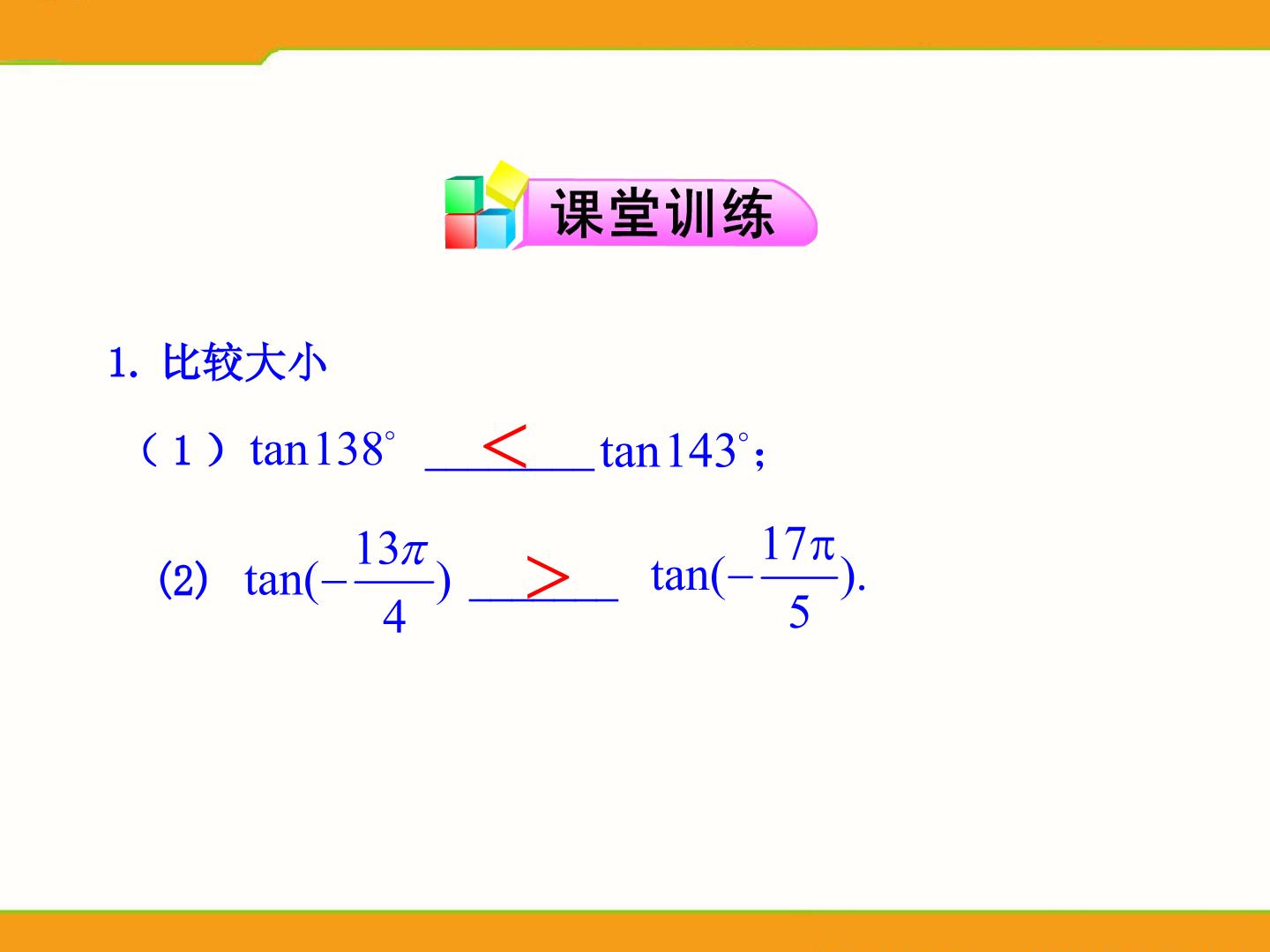 课堂训练

1. 比较大小

（1）$\tan 138^\circ$ ___<___ $\tan 143^\circ$；

(2) $\tan(-\frac{13\pi}{4})$ ___>___ $\tan(-\frac{17\pi}{5})$.